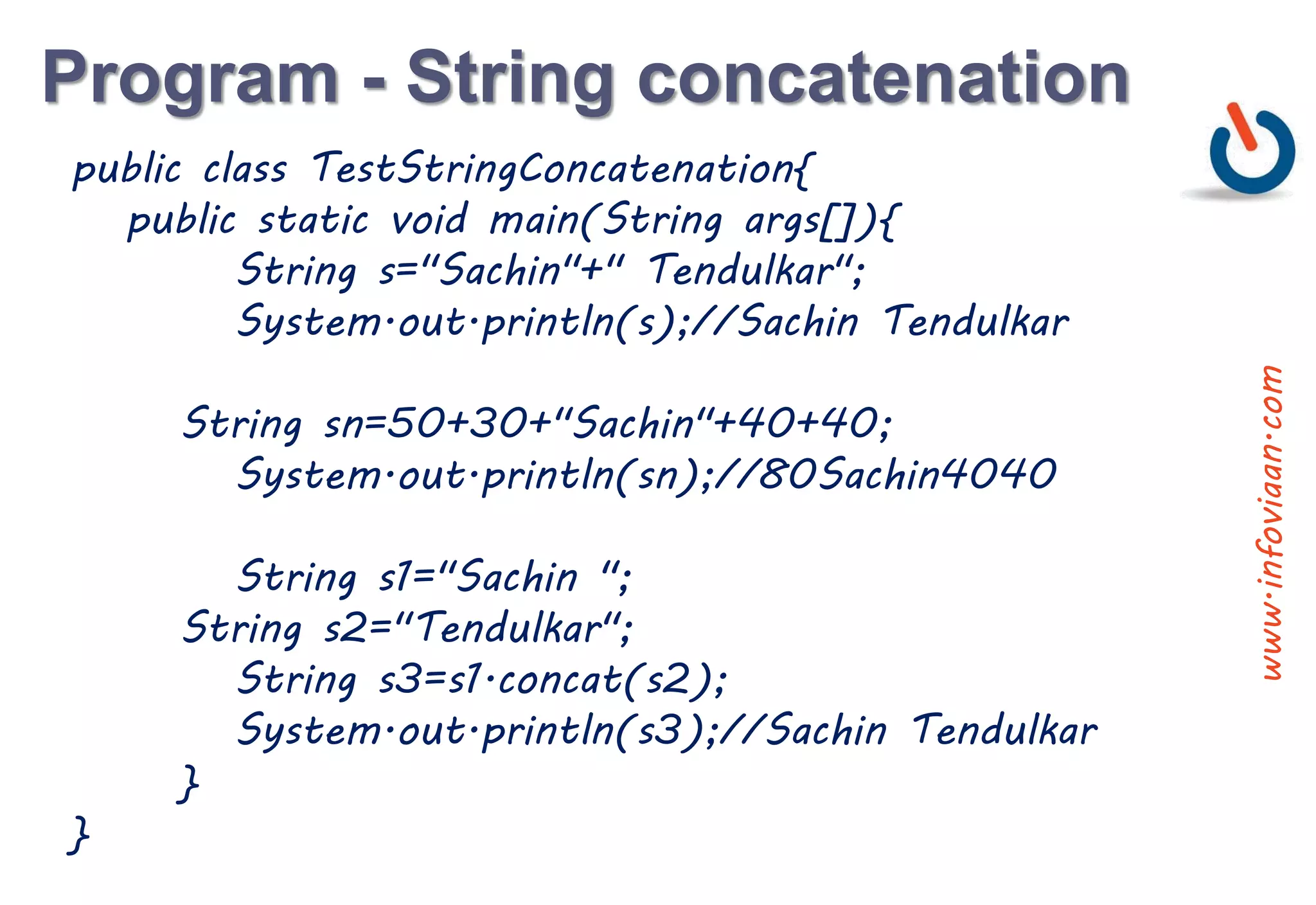 Program - String concatenation

public class TestStringConcatenation{
public static void main(String args[]){
String s="Sachin"+" Tendulkar";
System.out.println(s);//Sachin Tendulkar

String sn=50+30+"Sachin"+40+40;
System.out.println(sn);//80Sachin4040

String s1="Sachin ";
String s2="Tendulkar";
String s3=s1.concat(s2);
System.out.println(s3);//Sachin Tendulkar
}
}

www.infoviaan.com